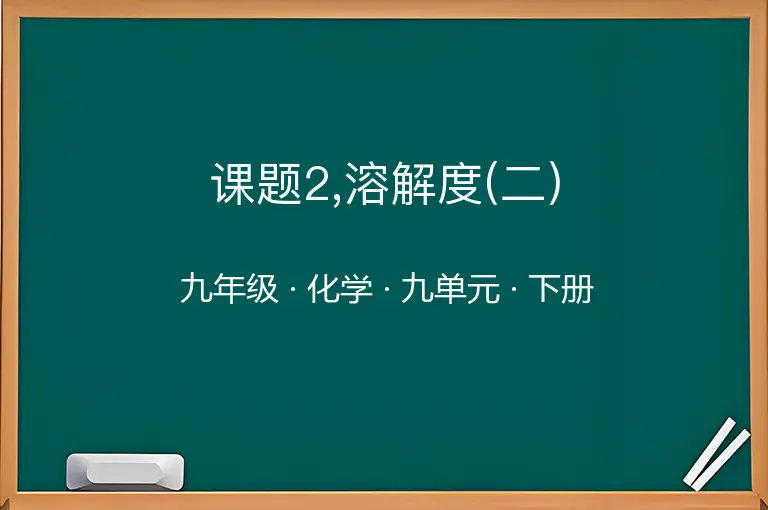 课题2,溶解度(二)

九年级 · 化学 · 九单元 · 下册